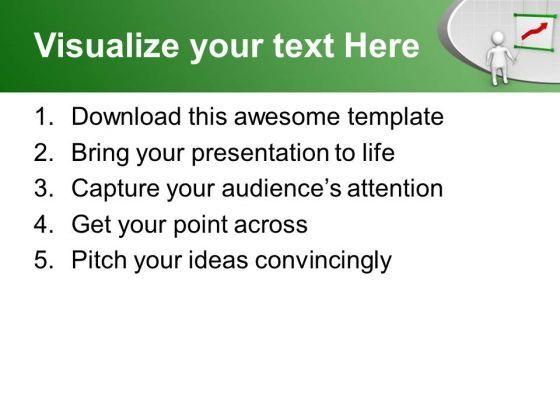 Visualize your text Here

1. Download this awesome template
2. Bring your presentation to life
3. Capture your audience’s attention
4. Get your point across
5. Pitch your ideas convincingly